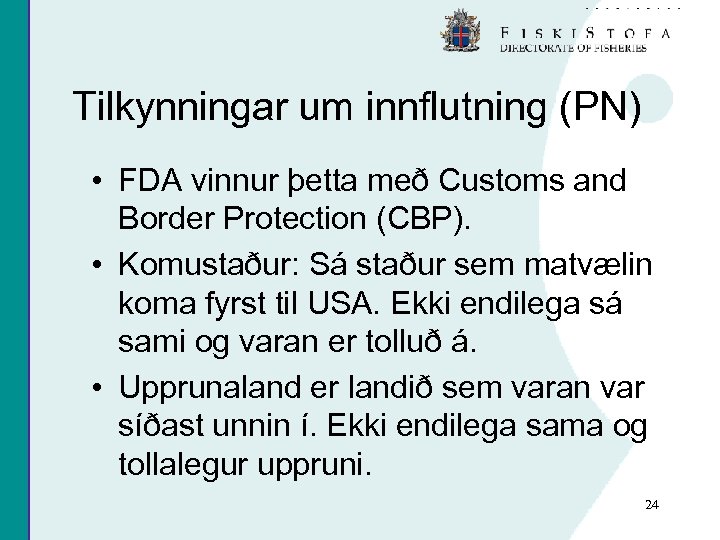 FISKISTOFA
DIRECTORATE OF FISHERIES

Tilkynningar um innflutning (PN)

• FDA vinnur þetta með Customs and Border Protection (CBP).
• Komustaður: Sá staður sem matvælin koma fyrst til USA. Ekki endilega sá sami og varan er tolluð á.
• Upprunaland er landið sem varan var síðast unnin í. Ekki endilega sama og tollalegur uppruni.

24